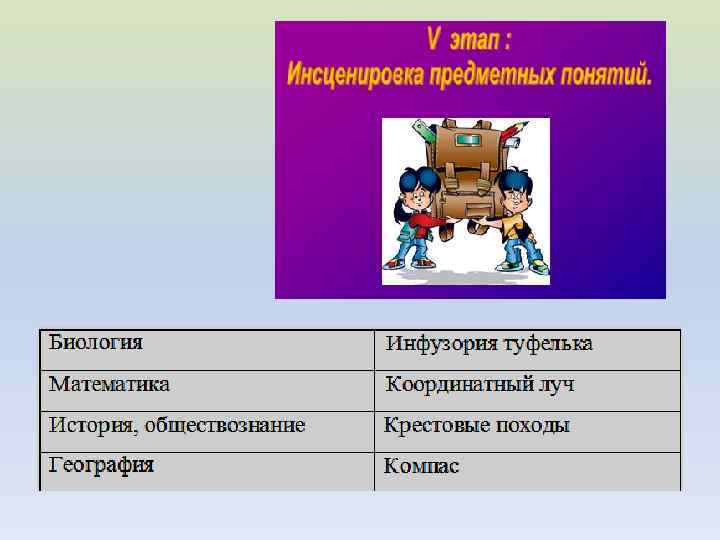 V этап :
Инсценировка предметных понятий.

| Биология | Инфузория туфелька |
|---|---|
| Математика | Координатный луч |
| История, обществознание | Крестовые походы |
| География | Компас |